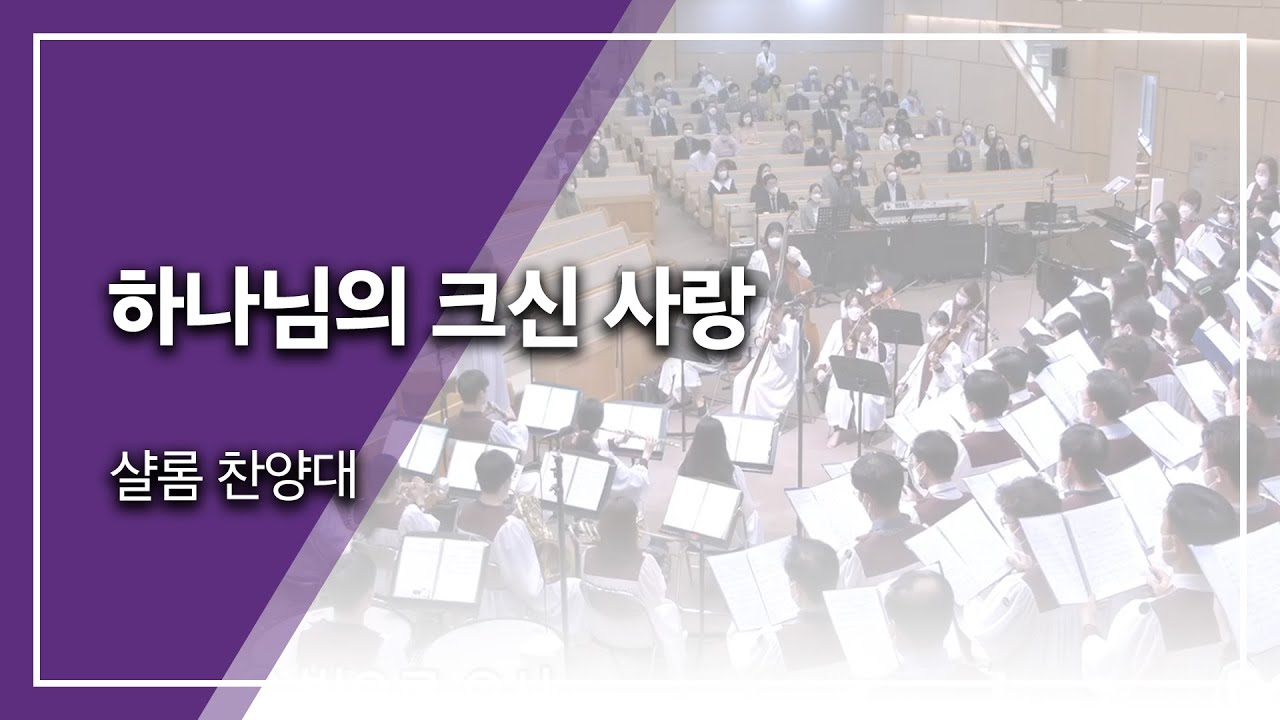 하나님의 크신 사랑

샬롬 찬양대